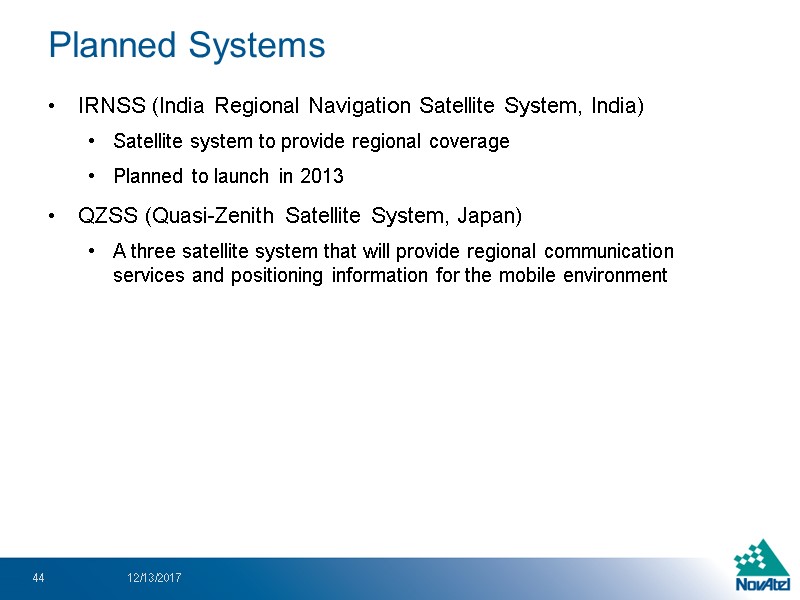 Planned Systems

• IRNSS (India Regional Navigation Satellite System, India)

• Satellite system to provide regional coverage

• Planned to launch in 2013

• QZSS (Quasi-Zenith Satellite System, Japan)

• A three satellite system that will provide regional communication services and positioning information for the mobile environment

44 12/13/2017

NovAtel